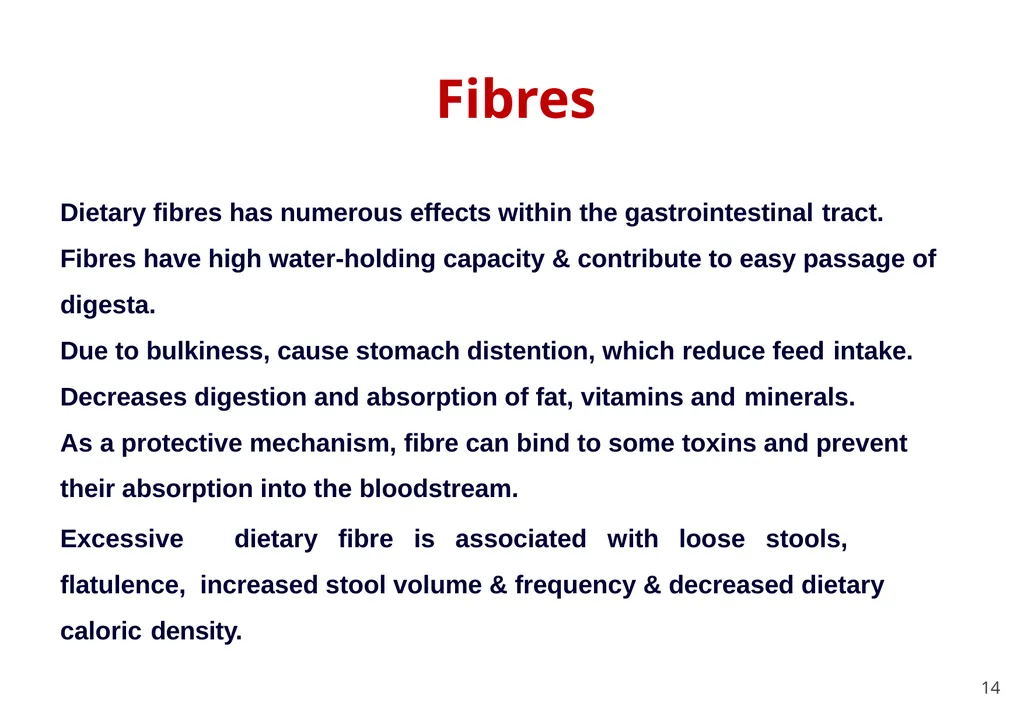 Fibres

Dietary fibres has numerous effects within the gastrointestinal tract.

Fibres have high water-holding capacity & contribute to easy passage of digesta.

Due to bulkiness, cause stomach distention, which reduce feed intake.

Decreases digestion and absorption of fat, vitamins and minerals.

As a protective mechanism, fibre can bind to some toxins and prevent their absorption into the bloodstream.

Excessive dietary fibre is associated with loose stools, flatulence, increased stool volume & frequency & decreased dietary caloric density.

14